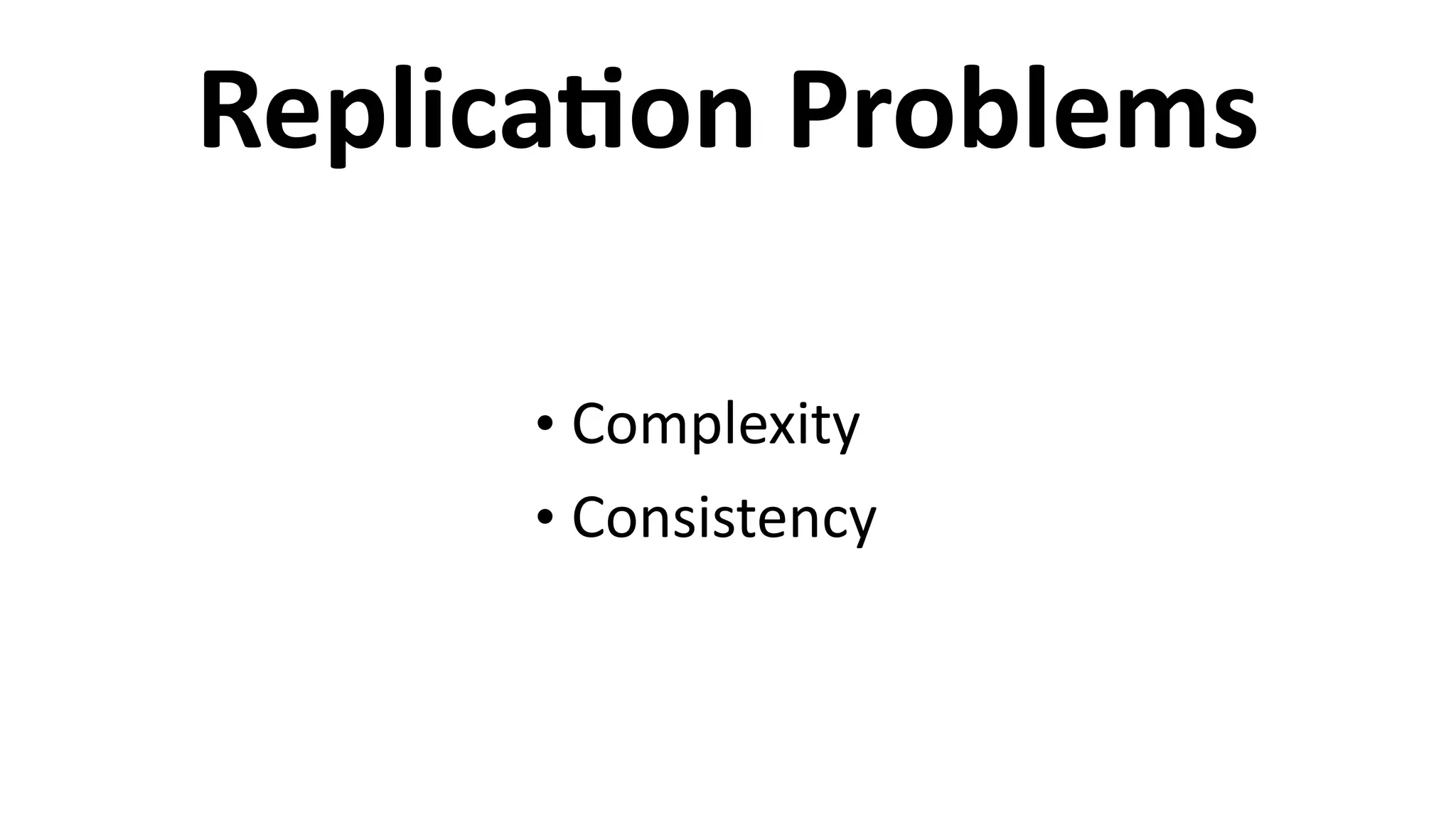 Replication Problems

• Complexity
• Consistency